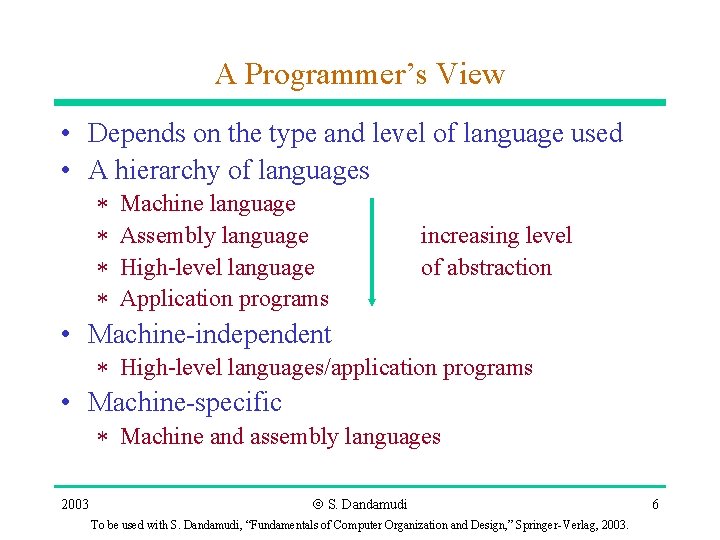 A Programmer's View

• Depends on the type and level of language used
• A hierarchy of languages
∗ Machine language
∗ Assembly language
∗ High-level language
∗ Application programs

increasing level of abstraction

• Machine-independent
∗ High-level languages/application programs
• Machine-specific
∗ Machine and assembly languages

2003 © S. Dandamudi 6

To be used with S. Dandamudi, "Fundamentals of Computer Organization and Design," Springer-Verlag, 2003.